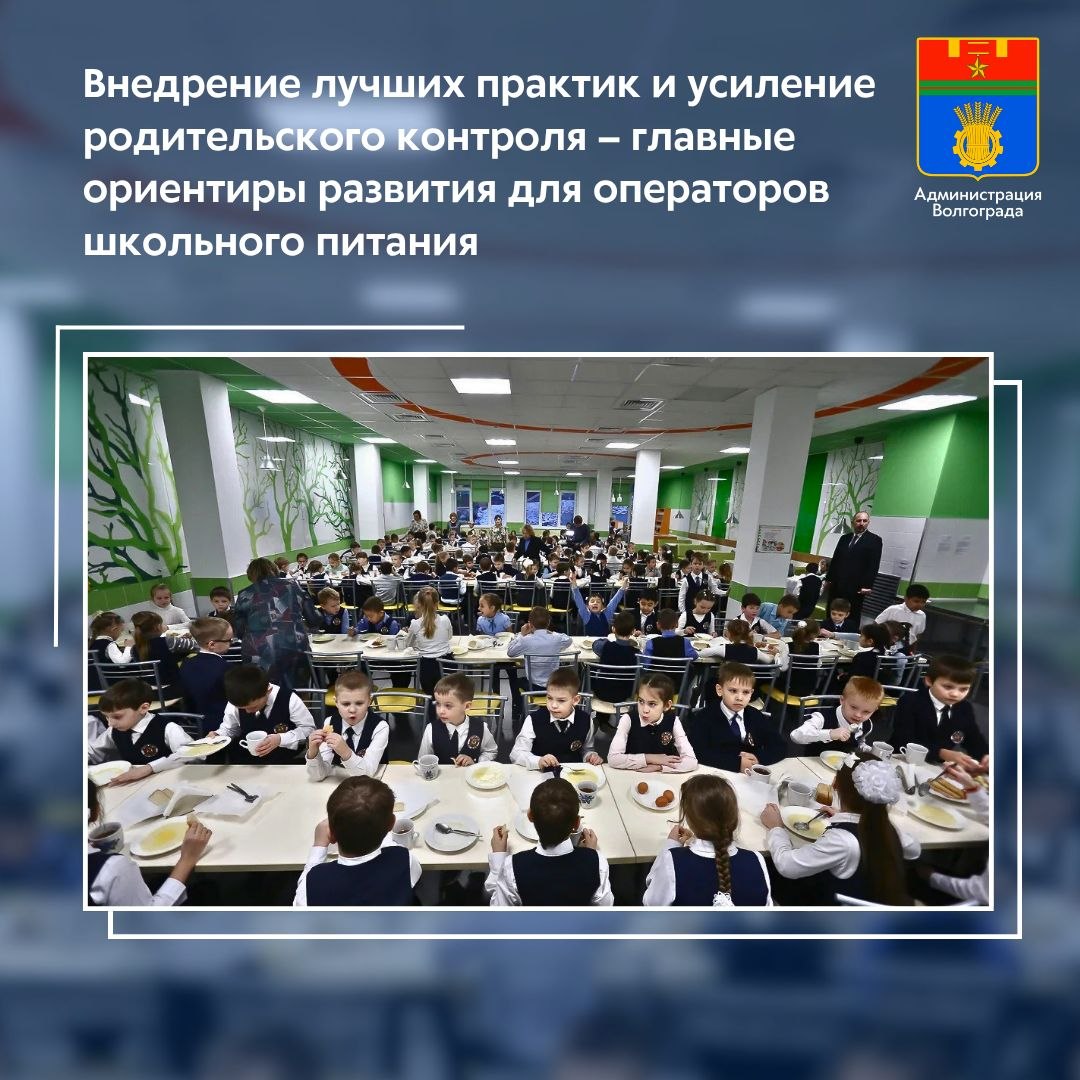 Внедрение лучших практик и усиление родительского контроля – главные ориентиры развития для операторов школьного питания

Администрация Волгограда